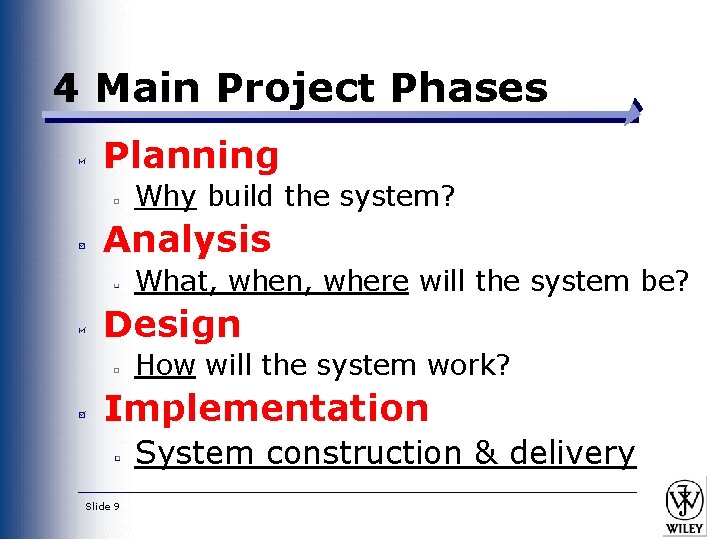 4 Main Project Phases

Planning

Why build the system?

Analysis

What, when, where will the system be?

Design

How will the system work?

Implementation

System construction & delivery

Slide 9

WILEY